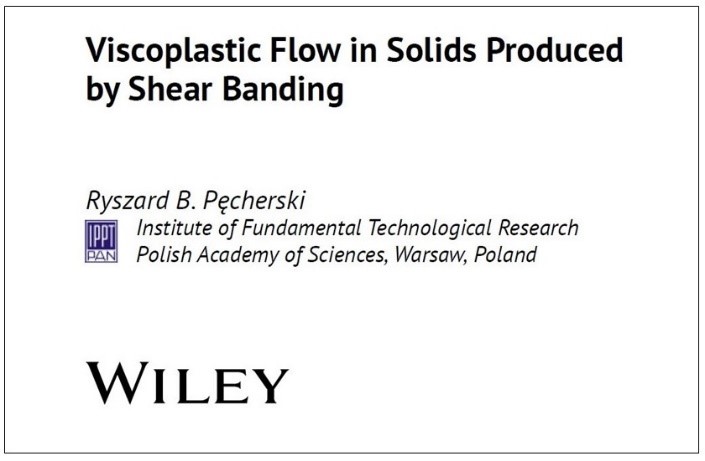 Viscoplastic Flow in Solids Produced by Shear Banding

Ryszard B. Pęcherski

IPPT PAN

Institute of Fundamental Technological Research
Polish Academy of Sciences, Warsaw, Poland

WILEY